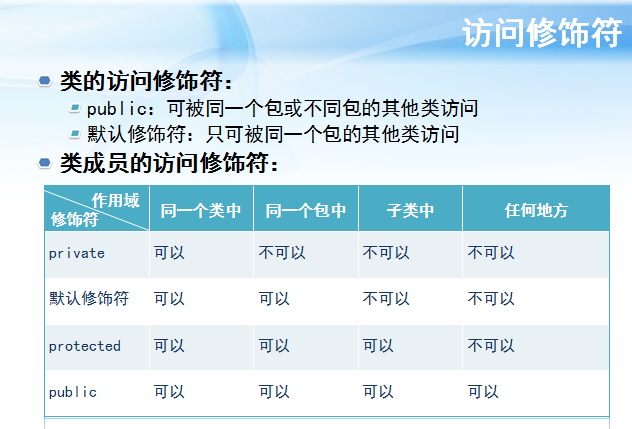 访问修饰符

类的访问修饰符：
public：可被同一个包或不同包的其他类访问
默认修饰符：只可被同一个包的其他类访问

类成员的访问修饰符：

| 作用域 修饰符 | 同一个类中 | 同一个包中 | 子类中 | 任何地方 |
|---|---|---|---|---|
| private | 可以 | 不可以 | 不可以 | 不可以 |
| 默认修饰符 | 可以 | 可以 | 不可以 | 不可以 |
| protected | 可以 | 可以 | 可以 | 不可以 |
| public | 可以 | 可以 | 可以 | 可以 |